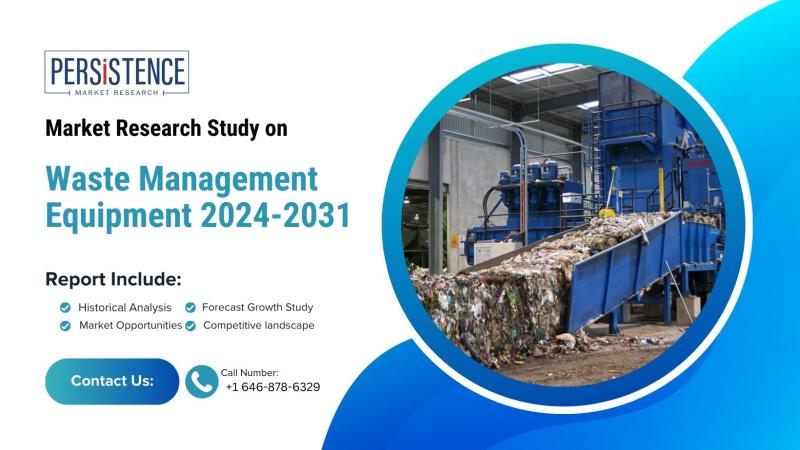 PERSISTENCE
MARKET RESEARCH

Market Research Study on

Waste Management Equipment 2024-2031

Report Include:

Historical Analysis
Forecast Growth Study
Market Opportunities
Competitive landscape

Contact Us:

Call Number:
+1 646-878-6329